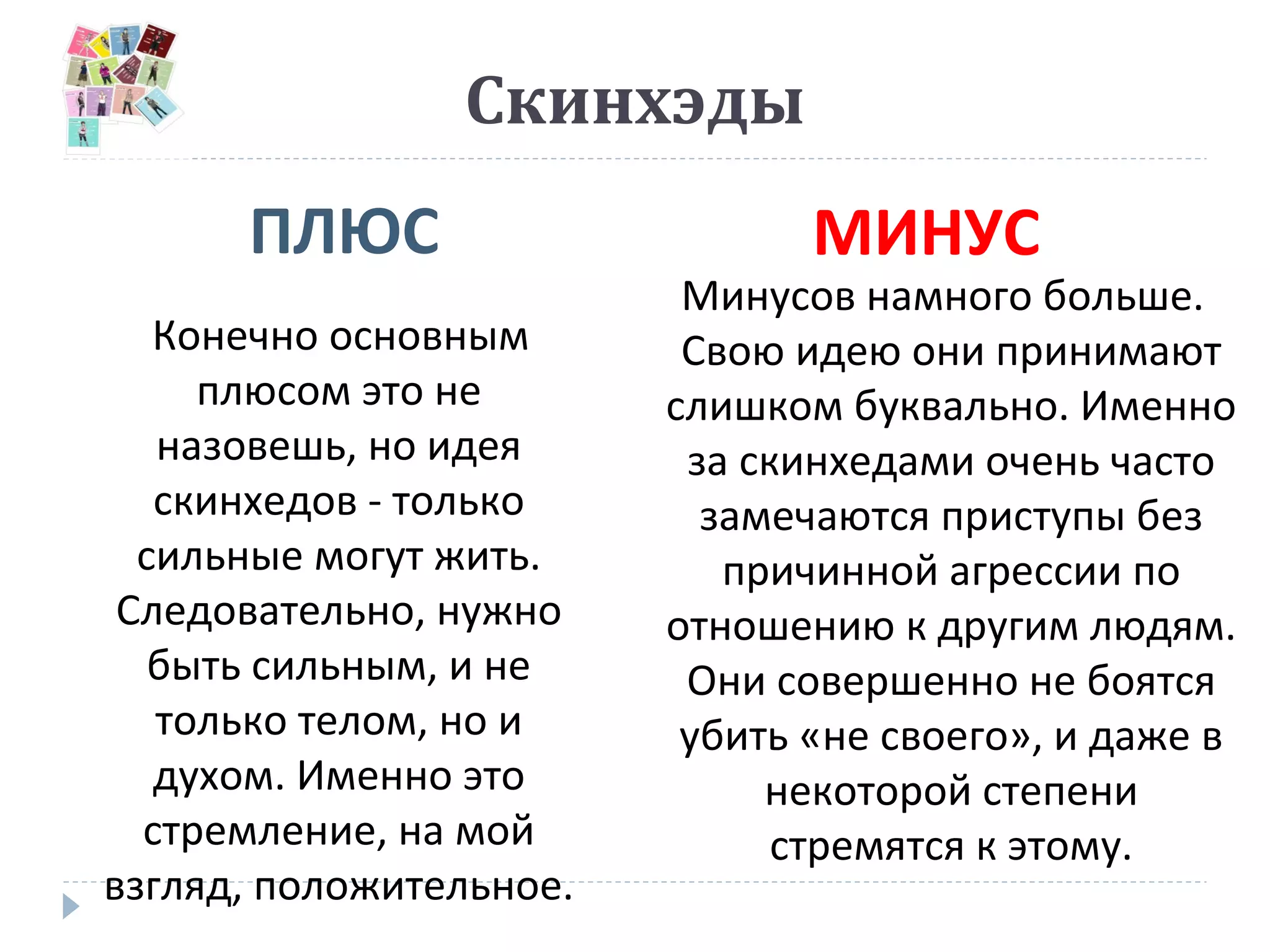 Скинхэды

ПЛЮС

Конечно основным плюсом это не назовешь, но идея скинхедов - только сильные могут жить. Следовательно, нужно быть сильным, и не только телом, но и духом. Именно это стремление, на мой взгляд, положительное.

МИНУС

Минусов намного больше. Свою идею они принимают слишком буквально. Именно за скинхедами очень часто замечаются приступы без причинной агрессии по отношению к другим людям. Они совершенно не боятся убить «не своего», и даже в некоторой степени стремятся к этому.